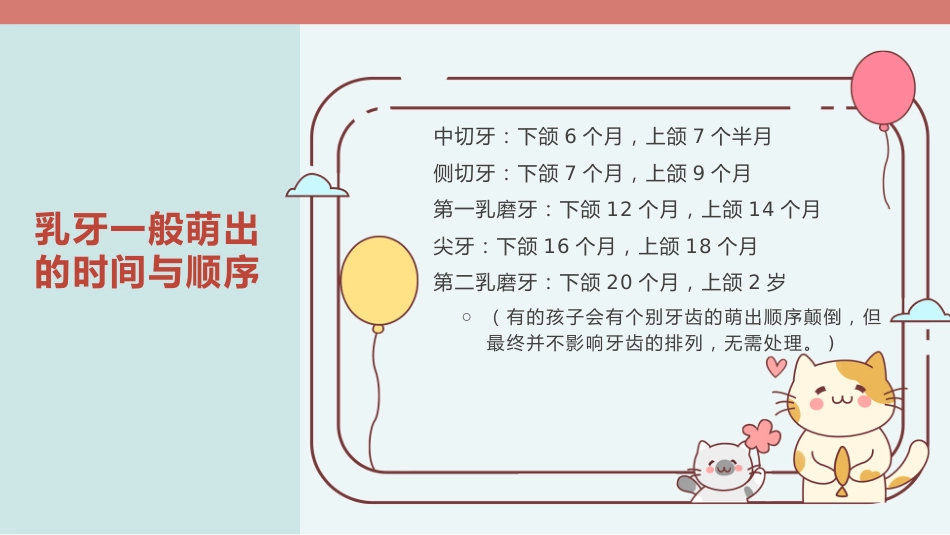 乳牙一般萌出的时间与顺序

中切牙：下颌 6 个月，上颌 7 个半月

侧切牙：下颌 7 个月，上颌 9 个月

第一乳磨牙：下颌 12 个月，上颌 14 个月

尖牙：下颌 16 个月，上颌 18 个月

第二乳磨牙：下颌 20 个月，上颌 2 岁

○ （有的孩子会有个别牙齿的萌出顺序颠倒，但最终并不影响牙齿的排列，无需处理。）